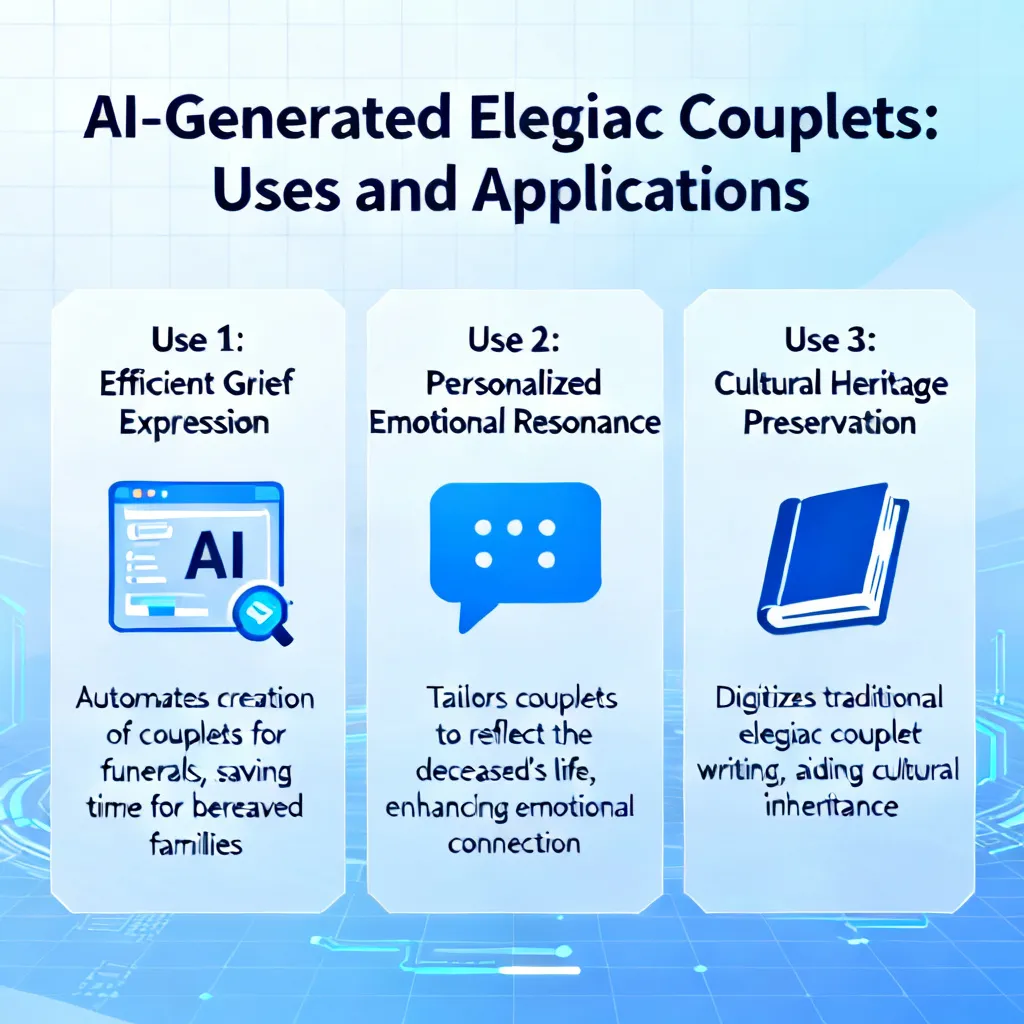 AI-Generated Elegiac Couplets: Uses and Applications

Use 1:
Efficient Grief Expression

AI

Automates creation of couplets for funerals, saving time for bereaved families

Use 2:
Personalized Emotional Resonance

Tailors couplets to reflect the deceased's life, enhancing emotional connection

Use 3:
Cultural Heritage Preservation

Digitizes traditional elegiac couplet writing, aiding cultural inheritance